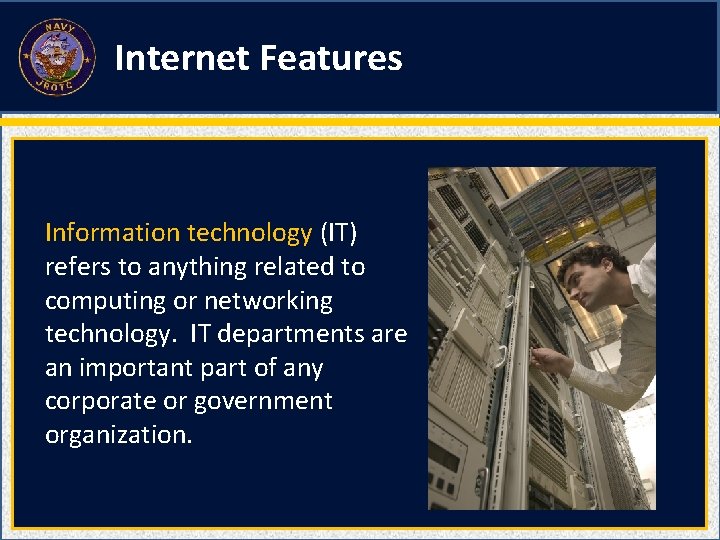 NAVY
JROTC

Internet Features

Information technology (IT) refers to anything related to computing or networking technology. IT departments are an important part of any corporate or government organization.